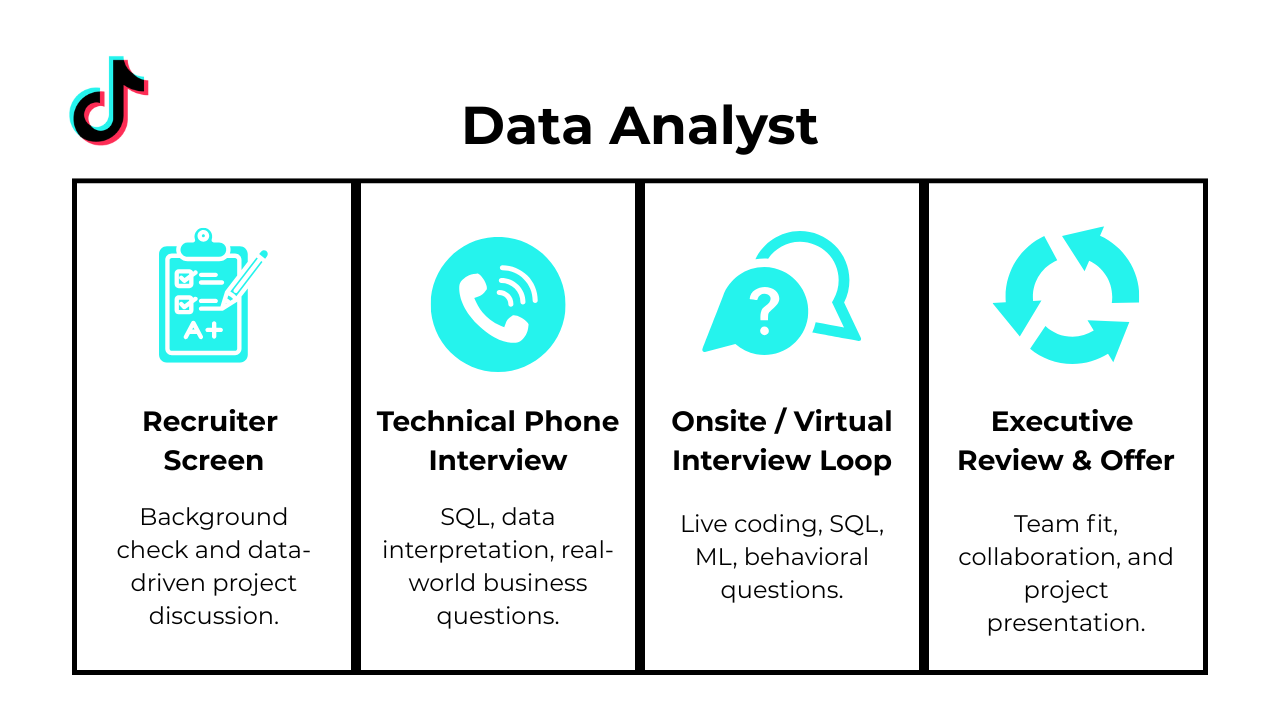 Data Analyst

A+

Recruiter Screen

Background check and data-driven project discussion.

Technical Phone Interview

SQL, data interpretation, real-world business questions.

?

Onsite / Virtual Interview Loop

Live coding, SQL, ML, behavioral questions.

Executive Review & Offer

Team fit, collaboration, and project presentation.